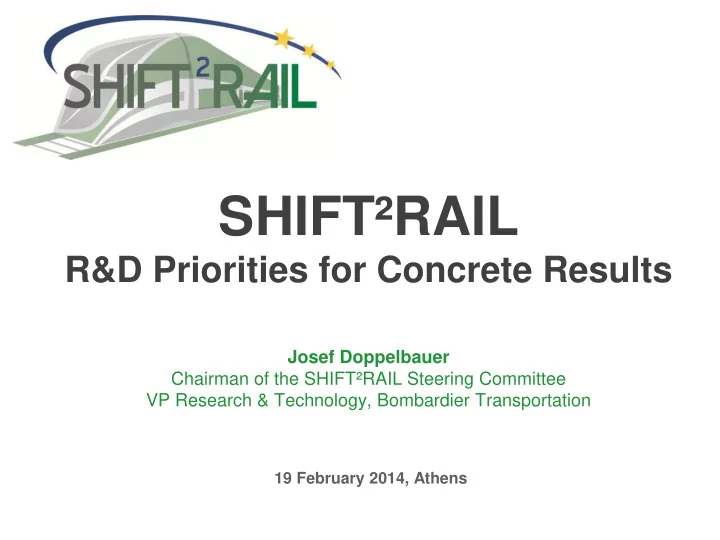 SHIFT²RAIL

SHIFT²RAIL
R&D Priorities for Concrete Results

Josef Doppelbauer
Chairman of the SHIFT²RAIL Steering Committee
VP Research & Technology, Bombardier Transportation

19 February 2014, Athens